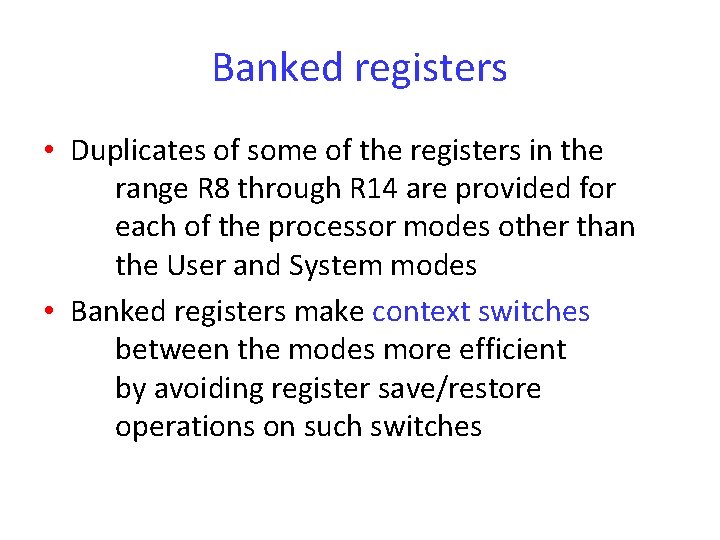 Banked registers

• Duplicates of some of the registers in the range R8 through R14 are provided for each of the processor modes other than the User and System modes

• Banked registers make context switches between the modes more efficient by avoiding register save/restore operations on such switches